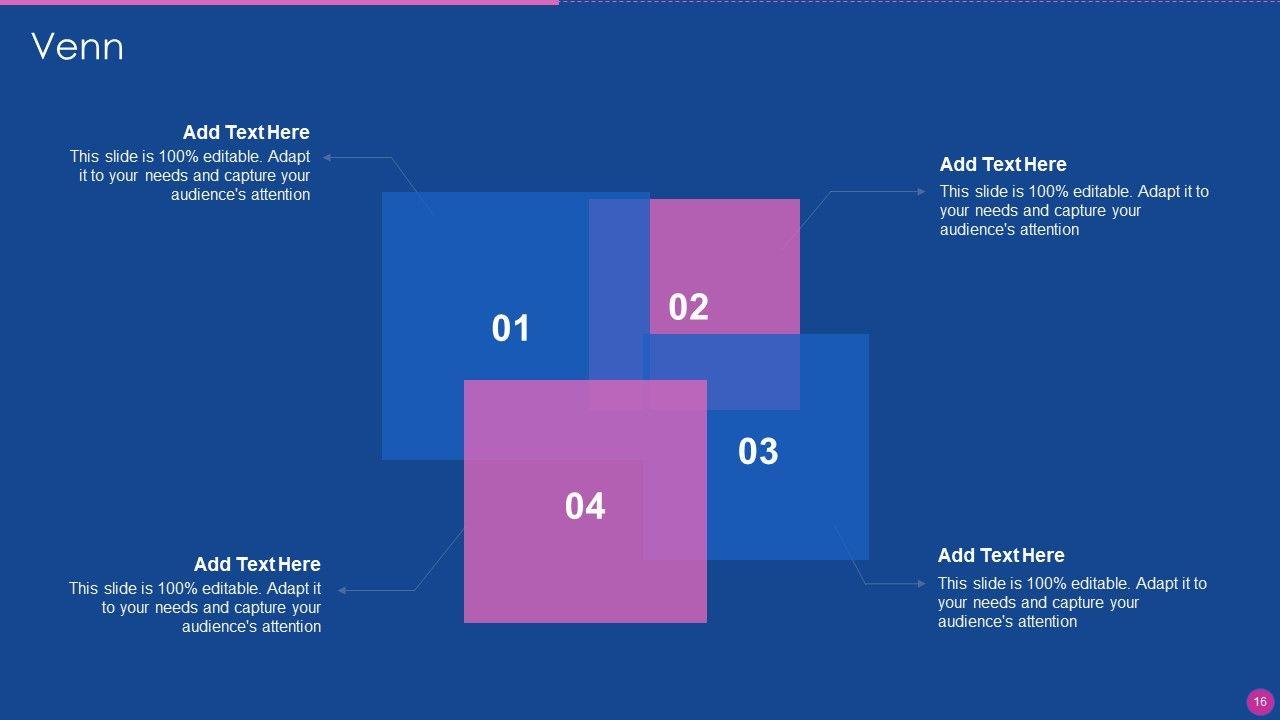 Venn

Add Text Here
This slide is 100% editable. Adapt it to your needs and capture your audience's attention

Add Text Here
This slide is 100% editable. Adapt it to your needs and capture your audience's attention

01

02

03

04

Add Text Here
This slide is 100% editable. Adapt it to your needs and capture your audience's attention

Add Text Here
This slide is 100% editable. Adapt it to your needs and capture your audience's attention

16